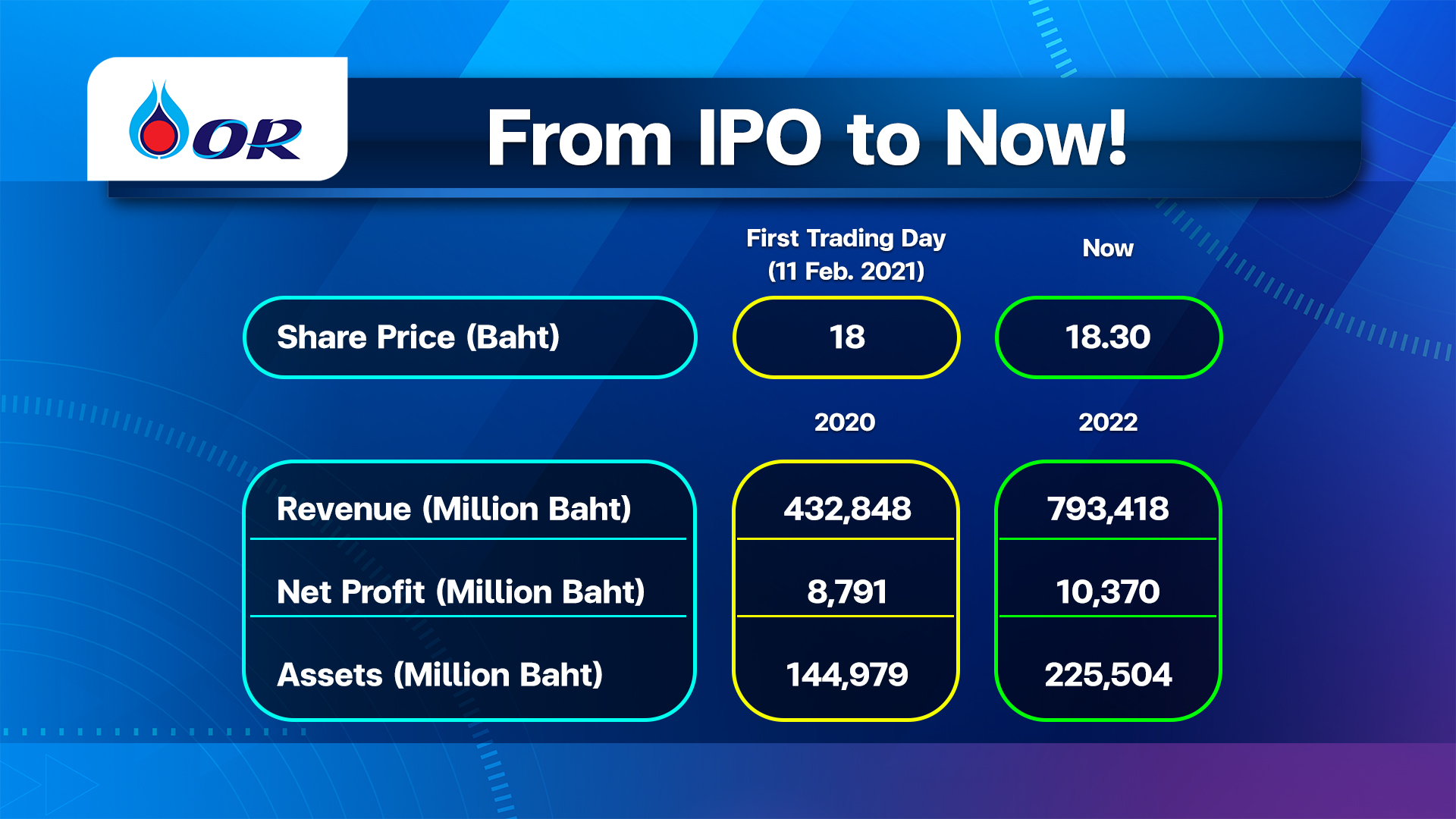 OR

From IPO to Now!

| | First Trading Day (11 Feb. 2021) | Now |
|---|---|---|
| Share Price (Baht) | 18 | 18.30 |

| | 2020 | 2022 |
|---|---|---|
| Revenue (Million Baht) | 432,848 | 793,418 |
| Net Profit (Million Baht) | 8,791 | 10,370 |
| Assets (Million Baht) | 144,979 | 225,504 |